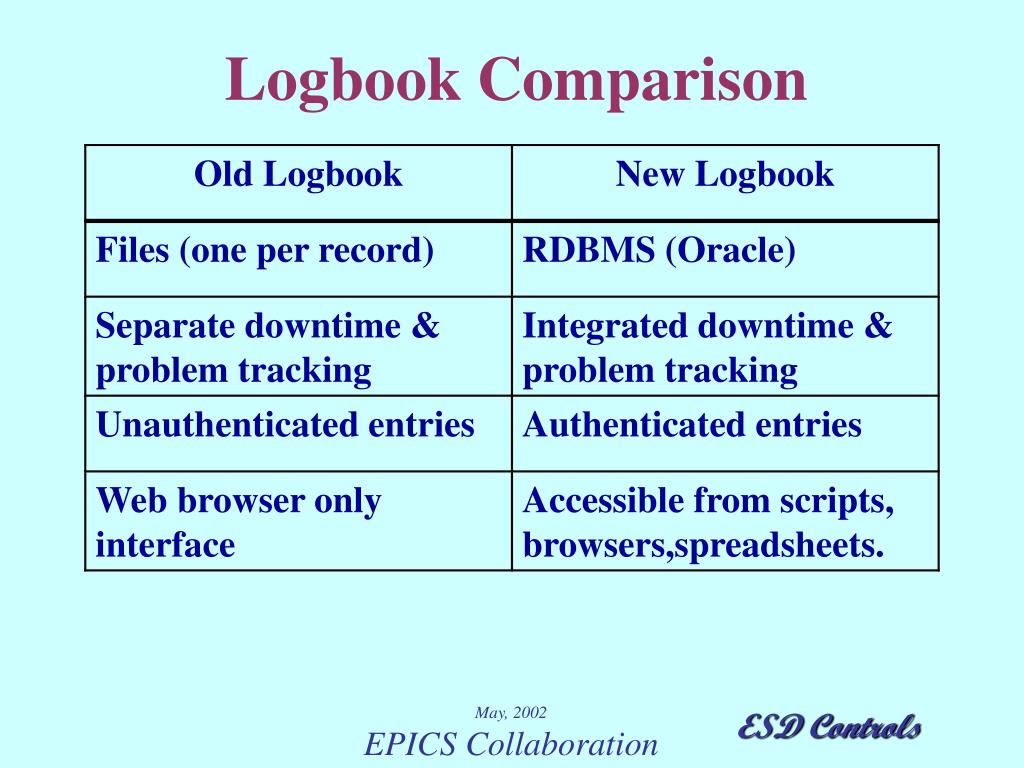 Logbook Comparison

| Old Logbook | New Logbook |
|---|---|
| Files (one per record) | RDBMS (Oracle) |
| Separate downtime & problem tracking | Integrated downtime & problem tracking |
| Unauthenticated entries | Authenticated entries |
| Web browser only interface | Accessible from scripts, browsers,spreadsheets. |

May, 2002
EPICS Collaboration

ESD Controls